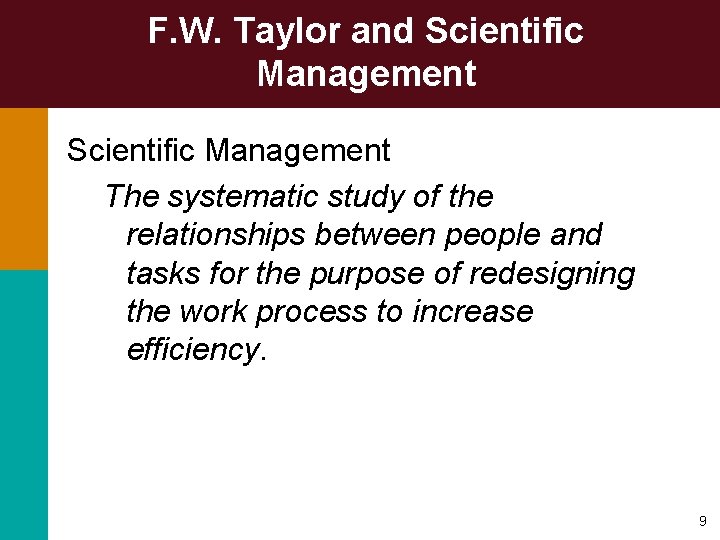 F.W. Taylor and Scientific Management

Scientific Management

The systematic study of the relationships between people and tasks for the purpose of redesigning the work process to increase efficiency.

9